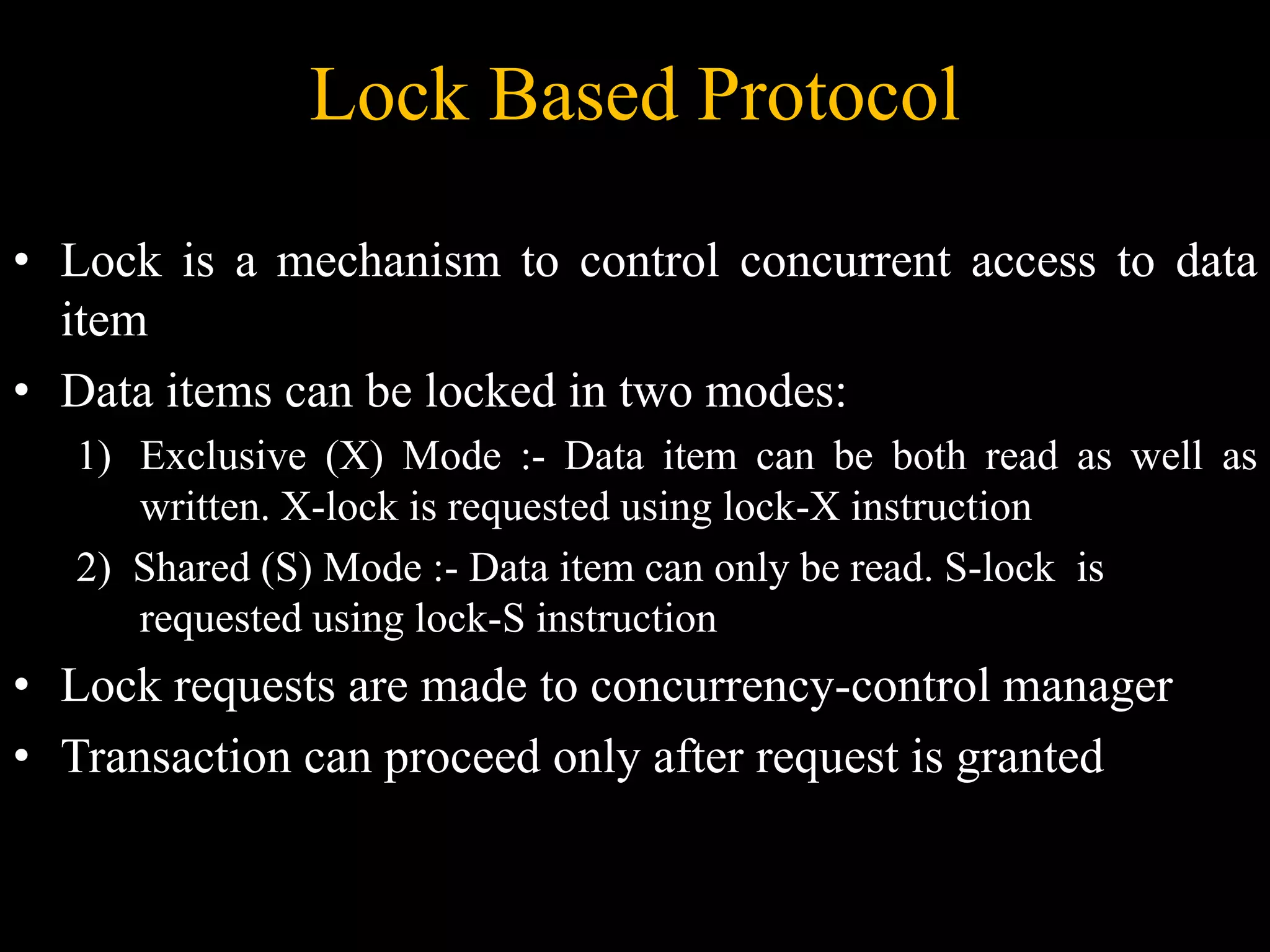 Lock Based Protocol

• Lock is a mechanism to control concurrent access to data item

• Data items can be locked in two modes:

1) Exclusive (X) Mode :- Data item can be both read as well as written. X-lock is requested using lock-X instruction

2) Shared (S) Mode :- Data item can only be read. S-lock is requested using lock-S instruction

• Lock requests are made to concurrency-control manager

• Transaction can proceed only after request is granted